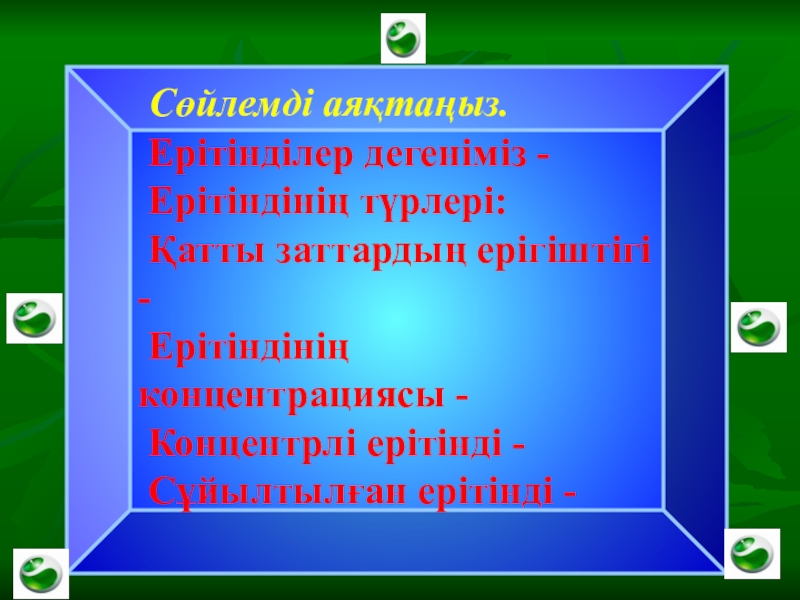 Сөйлемді аяқтаңыз.

Ерітінділер дегеніміз -

Ерітіндінің түрлері:

Қатты заттардың ерігіштігі -

Ерітіндінің концентрациясы -

Концентрлі ерітінді -

Сұйылтылған ерітінді -